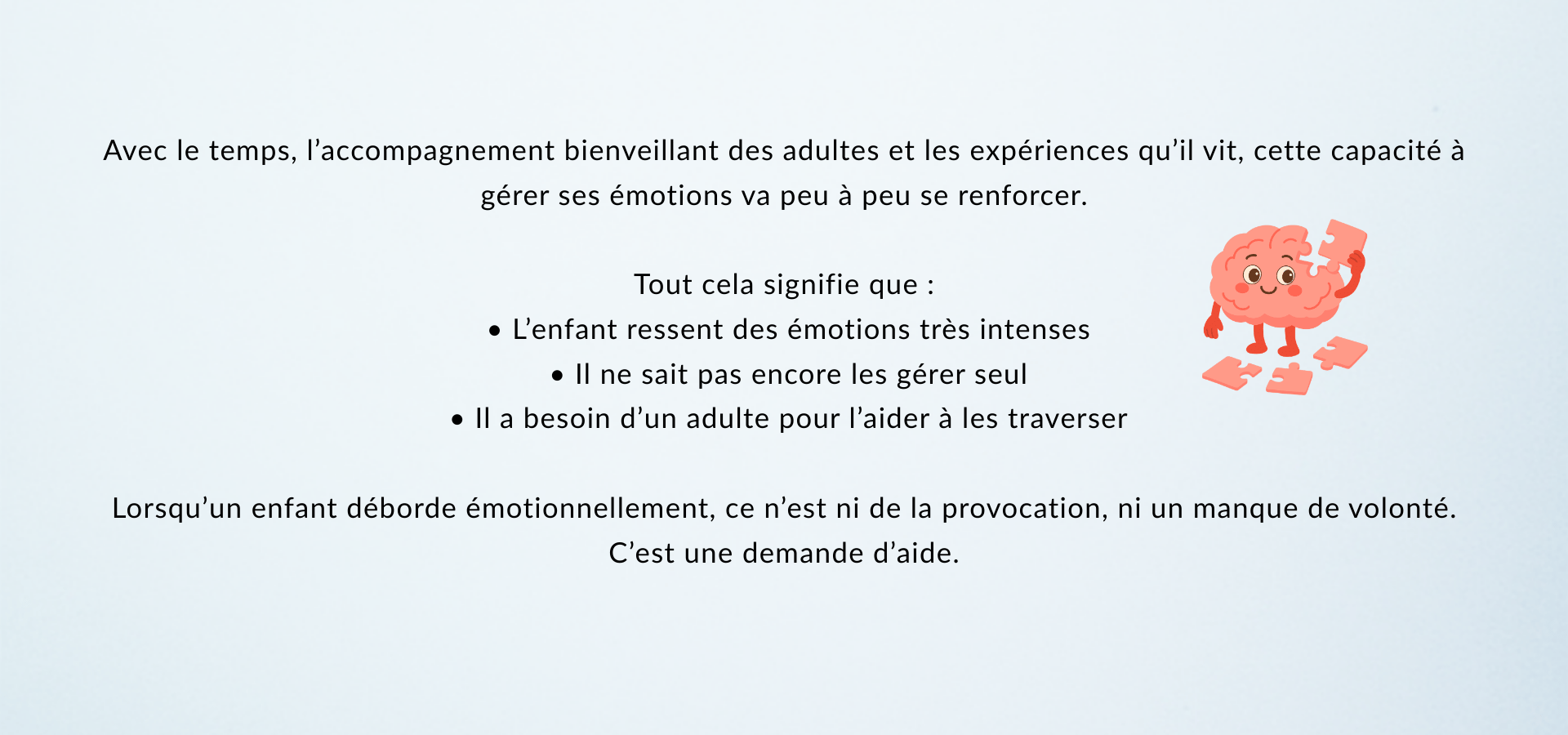 Avec le temps, l’accompagnement bienveillant des adultes et les expériences qu’il vit, cette capacité à gérer ses émotions va peu à peu se renforcer.

Tout cela signifie que :
• L’enfant ressent des émotions très intenses
• Il ne sait pas encore les gérer seul
• Il a besoin d’un adulte pour l’aider à les traverser

Lorsqu’un enfant déborde émotionnellement, ce n’est ni de la provocation, ni un manque de volonté. C’est une demande d’aide.